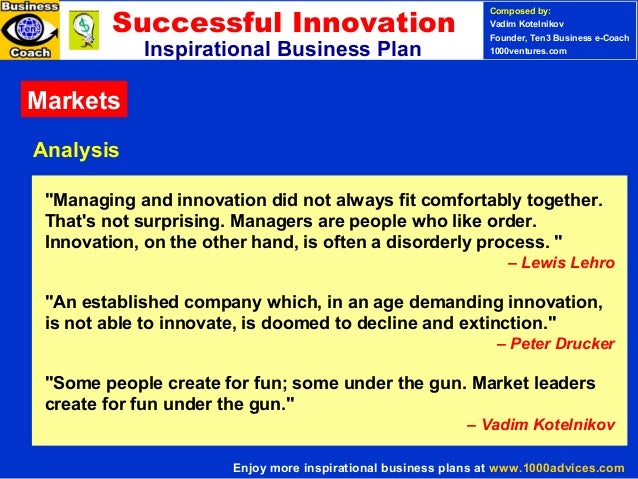 Business
Ten3
Coach

Successful Innovation
Inspirational Business Plan

Composed by:
Vadim Kotelnikov
Founder, Ten3 Business e-Coach
1000ventures.com

Markets

Analysis

"Managing and innovation did not always fit comfortably together. That's not surprising. Managers are people who like order. Innovation, on the other hand, is often a disorderly process. "
– Lewis Lehro

"An established company which, in an age demanding innovation, is not able to innovate, is doomed to decline and extinction."
– Peter Drucker

"Some people create for fun; some under the gun. Market leaders create for fun under the gun."
– Vadim Kotelnikov

Enjoy more inspirational business plans at www.1000advices.com